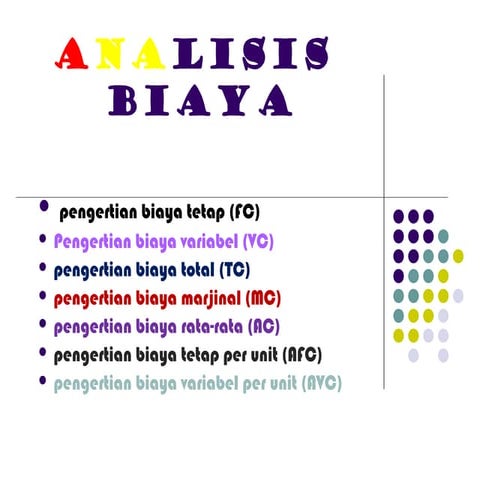 ANALISIS BIAYA

- pengertian biaya tetap (FC)
- Pengertian biaya variabel (VC)
- pengertian biaya total (TC)
- pengertian biaya marjinal (MC)
- pengertian biaya rata-rata (AC)
- pengertian biaya tetap per unit (AFC)
- pengertian biaya variabel per unit (AVC)